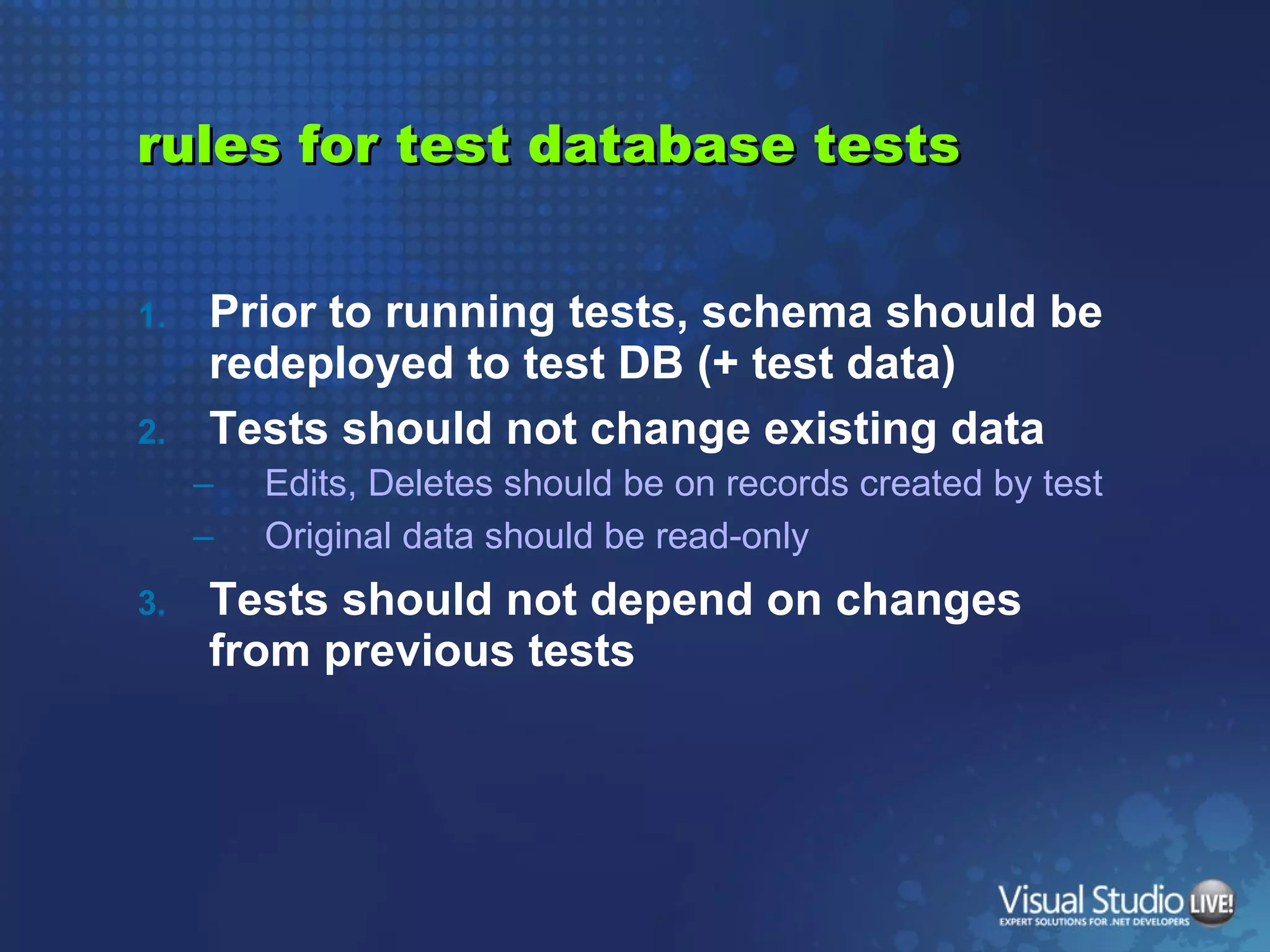 rules for test database tests

1. Prior to running tests, schema should be redeployed to test DB (+ test data)
2. Tests should not change existing data
– Edits, Deletes should be on records created by test
– Original data should be read-only
3. Tests should not depend on changes from previous tests

Visual Studio LIVE!
EXPERT SOLUTIONS FOR .NET DEVELOPERS